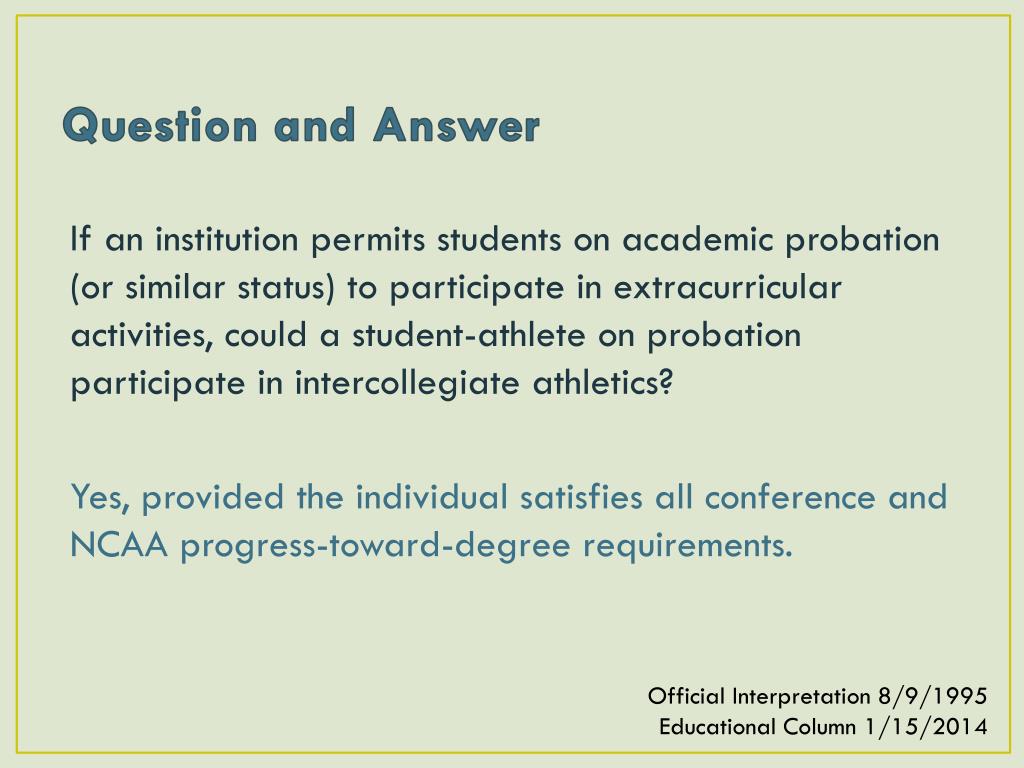 Question and Answer

If an institution permits students on academic probation (or similar status) to participate in extracurricular activities, could a student-athlete on probation participate in intercollegiate athletics?

Yes, provided the individual satisfies all conference and NCAA progress-toward-degree requirements.

Official Interpretation 8/9/1995
Educational Column 1/15/2014